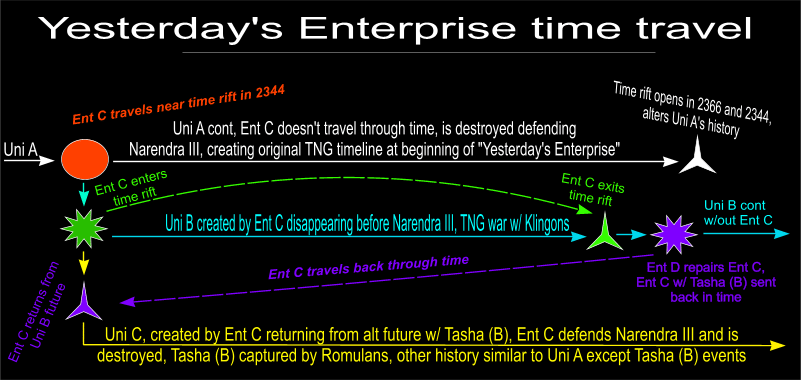 Yesterday's Enterprise time travel

Ent C travels near time rift in 2344

Time rift opens in 2366 and 2344, alters Uni A's history

Uni A

Uni A cont, Ent C doesn't travel through time, is destroyed defending Narendra III, creating original TNG timeline at beginning of "Yesterday's Enterprise"

Ent C enters time rift

Ent C exits time rift

Uni B created by Ent C disappearing before Narendra III, TNG war w/ Klingons

Uni B cont w/out Ent C

Ent C travels back through time

Ent D repairs Ent C, Ent C w/ Tasha (B) sent back in time

Ent C returns from Uni B future

Uni C, created by Ent C returning from alt future w/ Tasha (B), Ent C defends Narendra III and is destroyed, Tasha (B) captured by Romulans, other history similar to Uni A except Tasha (B) events